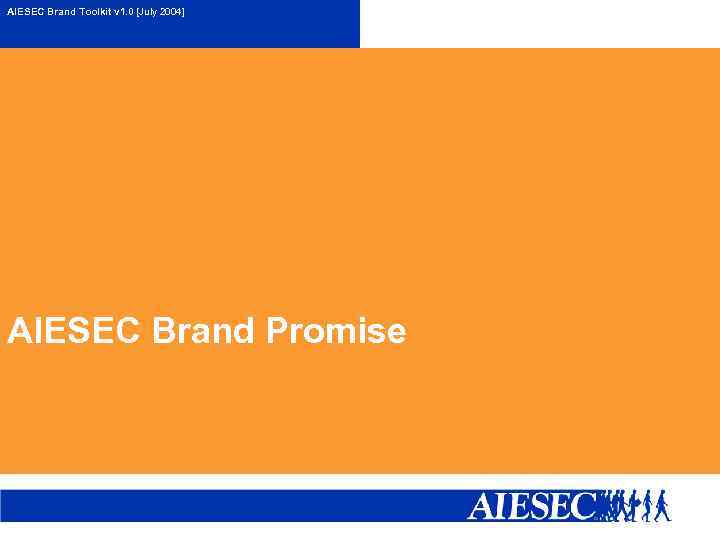 AIESEC Brand Toolkit v1.0 [July 2004]

AIESEC Brand Promise

AIESEC